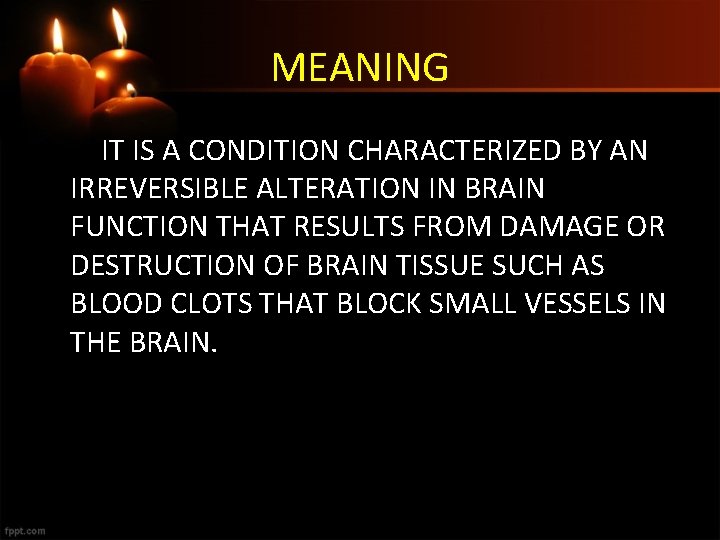 MEANING

IT IS A CONDITION CHARACTERIZED BY AN IRREVERSIBLE ALTERATION IN BRAIN FUNCTION THAT RESULTS FROM DAMAGE OR DESTRUCTION OF BRAIN TISSUE SUCH AS BLOOD CLOTS THAT BLOCK SMALL VESSELS IN THE BRAIN.

fppt.com